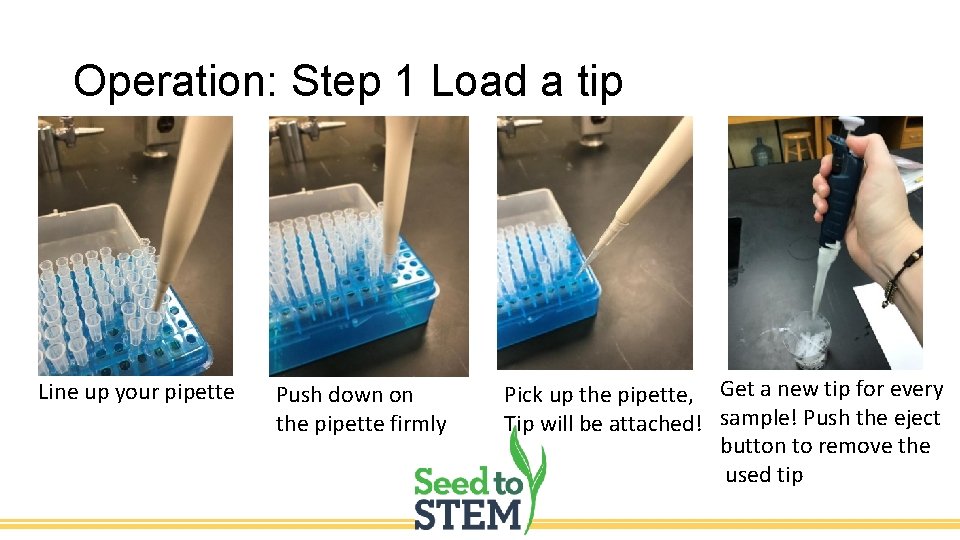 Operation: Step 1 Load a tip

Line up your pipette

Push down on the pipette firmly

Pick up the pipette, Tip will be attached!

Get a new tip for every sample! Push the eject button to remove the used tip

Seed to STEM